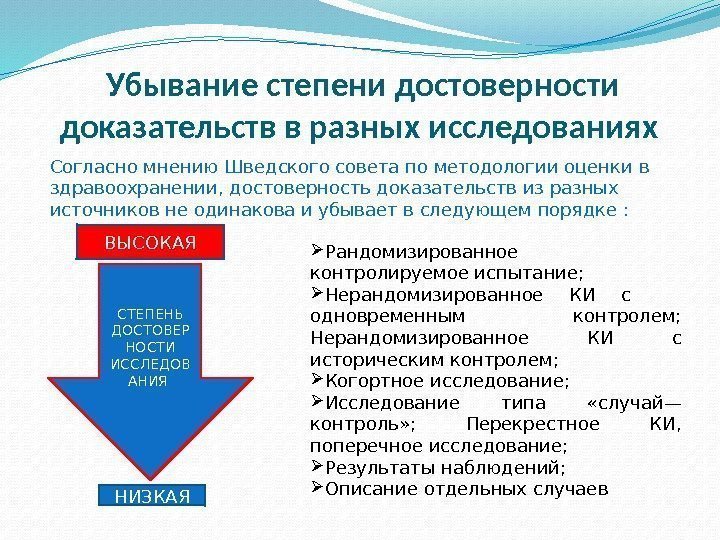 Убывание степени достоверности доказательств в разных исследованиях

Согласно мнению Шведского совета по методологии оценки в здравоохранении, достоверность доказательств из разных источников не одинакова и убывает в следующем порядке :

ВЫСОКАЯ

СТЕПЕНЬ ДОСТОВЕРНОСТИ ИССЛЕДОВАНИЯ

НИЗКАЯ

➢Рандомизированное контролируемое испытание;
➢Нерандомизированное КИ с одновременным контролем; Нерандомизированное КИ с историческим контролем;
➢Когортное исследование;
➢Исследование типа «случай—контроль»; Перекрестное КИ, поперечное исследование;
➢Результаты наблюдений;
➢Описание отдельных случаев